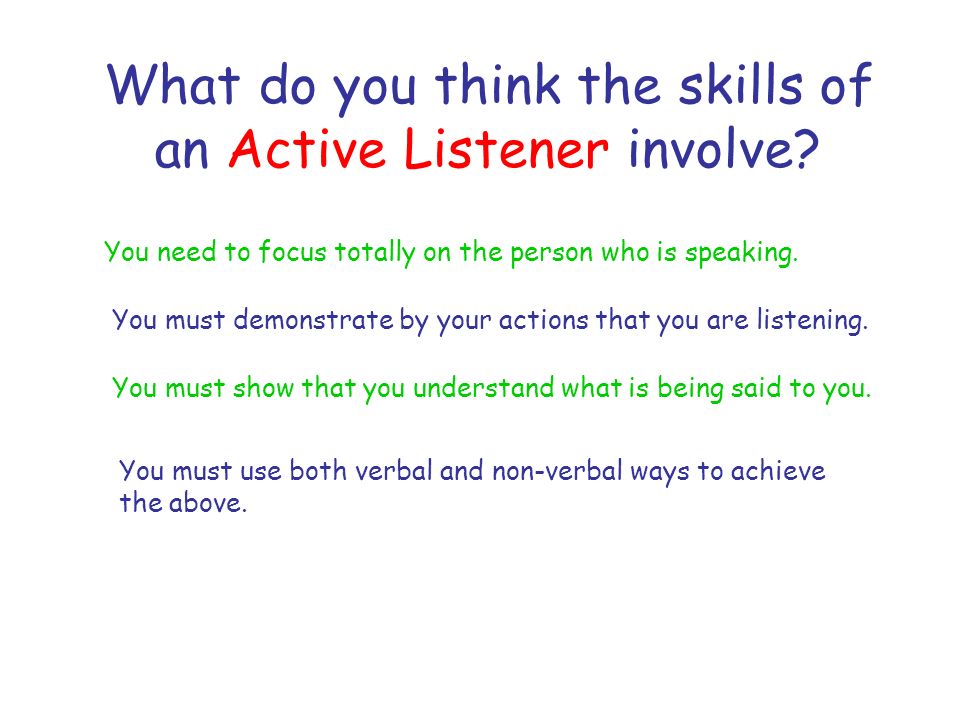 What do you think the skills of an Active Listener involve?

You need to focus totally on the person who is speaking.

You must demonstrate by your actions that you are listening.

You must show that you understand what is being said to you.

You must use both verbal and non-verbal ways to achieve the above.